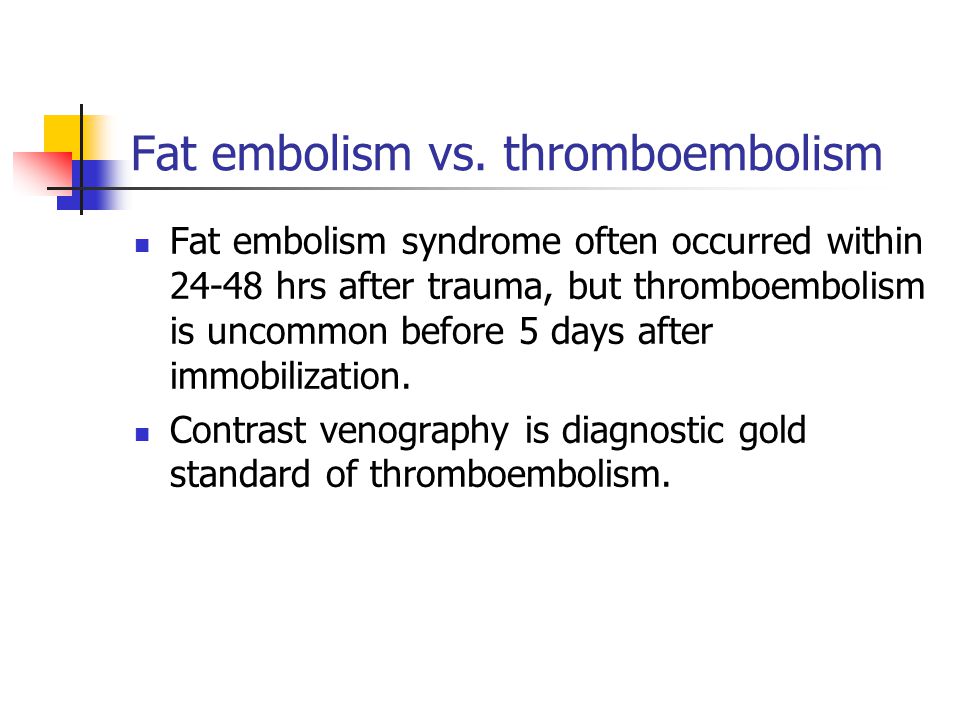 Fat embolism vs. thromboembolism

- Fat embolism syndrome often occurred within 24-48 hrs after trauma, but thromboembolism is uncommon before 5 days after immobilization.
- Contrast venography is diagnostic gold standard of thromboembolism.